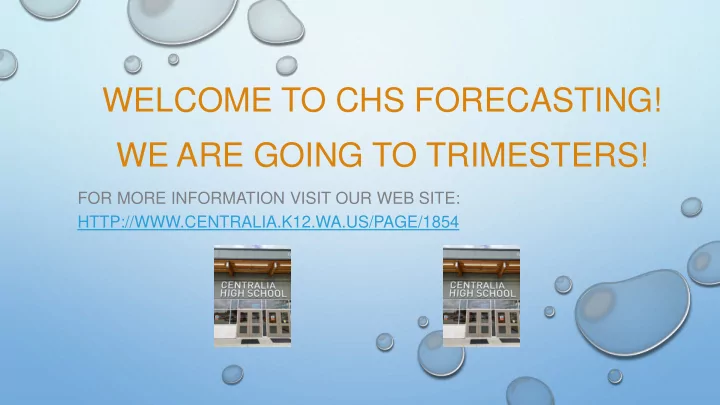 WELCOME TO CHS FORECASTING!

WE ARE GOING TO TRIMESTERS!

FOR MORE INFORMATION VISIT OUR WEB SITE:
HTTP://WWW.CENTRALIA.K12.WA.US/PAGE/1854

CENTRALIA HIGH SCHOOL

CENTRALIA HIGH SCHOOL